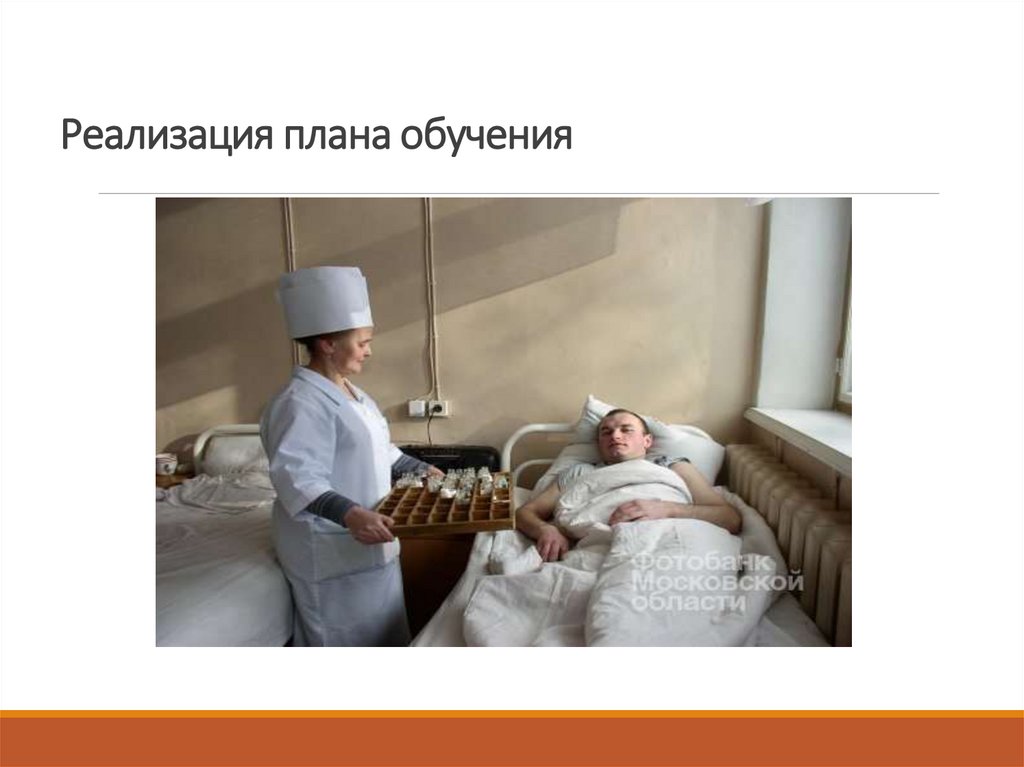 Реализация плана обучения

Фотобанк Московской области